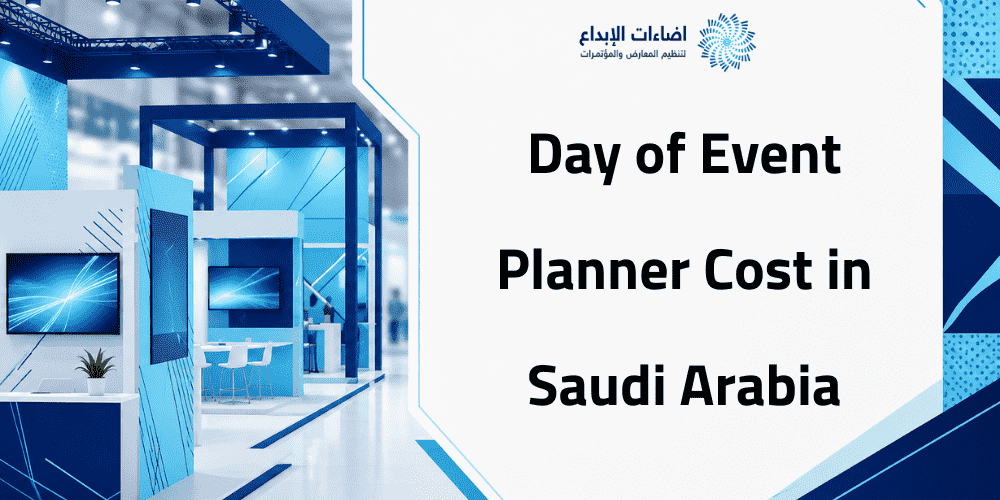 اضاءات الإبداع
لتنظيم المعارض والمؤتمرات

Day of Event Planner Cost in Saudi Arabia